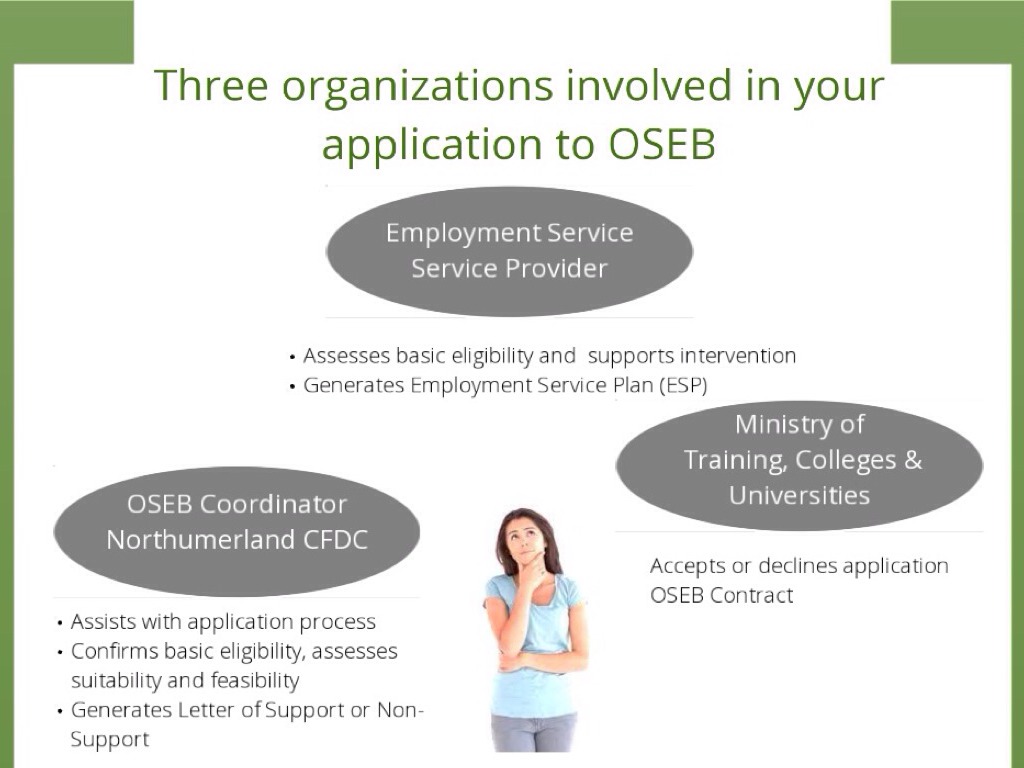 Three organizations involved in your application to OSEB

Employment Service Service Provider

• Assesses basic eligibility and supports intervention
• Generates Employment Service Plan (ESP)

Ministry of Training, Colleges & Universities

Accepts or declines application
OSEB Contract

OSEB Coordinator Northumerland CFDC

• Assists with application process
• Confirms basic eligibility, assesses suitability and feasibility
• Generates Letter of Support or Non-Support